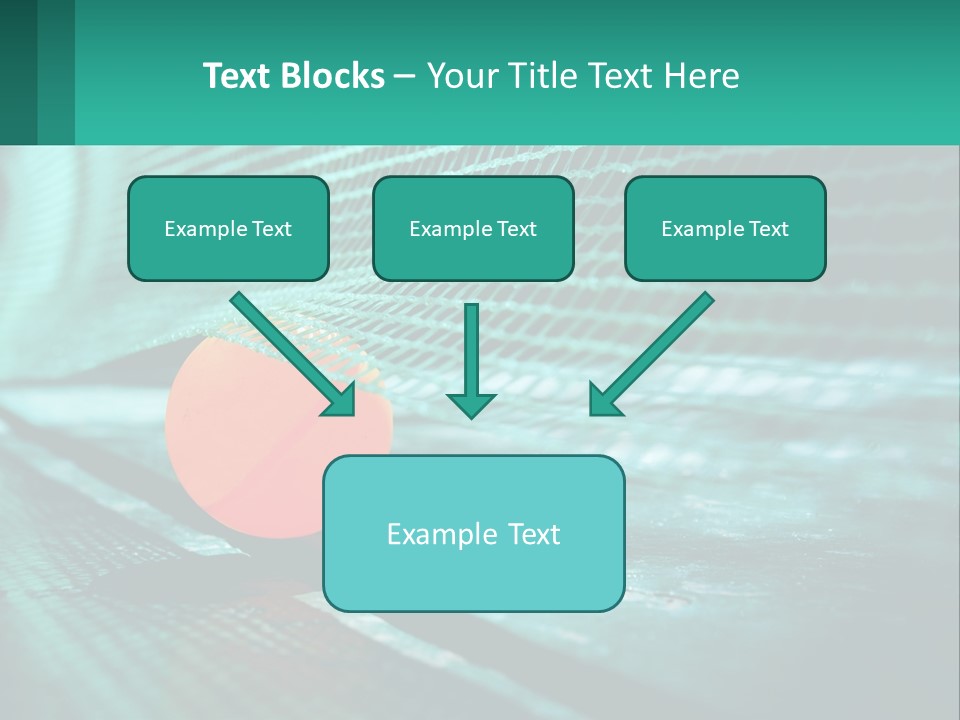 Text Blocks – Your Title Text Here

Example Text

Example Text

Example Text

Example Text